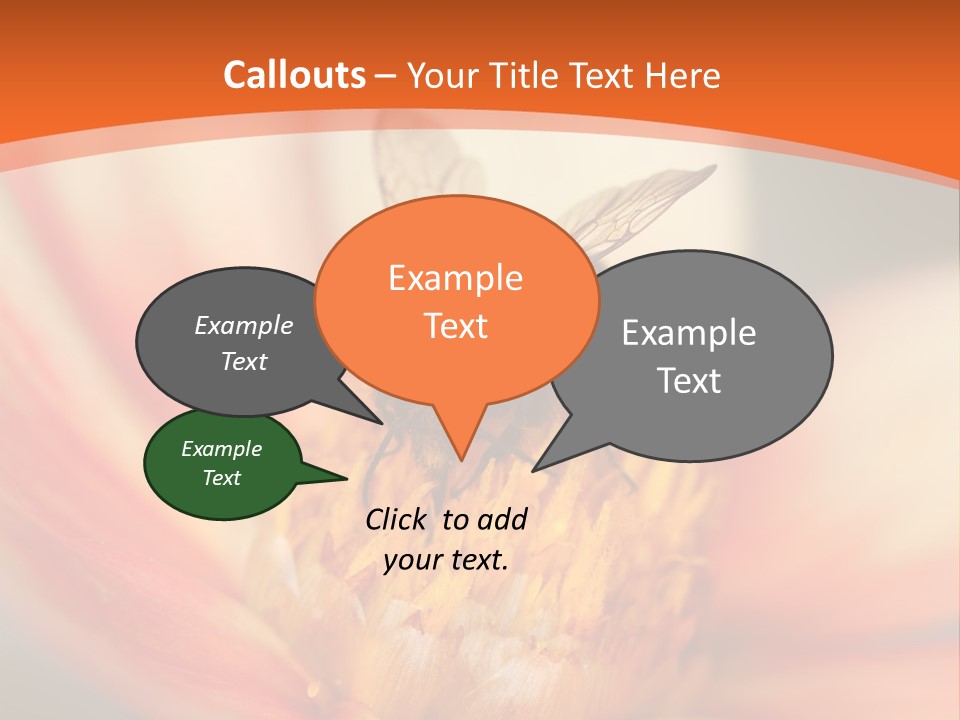 Callouts – Your Title Text Here

Example Text

Example Text

Example Text

Example Text

Click to add your text.